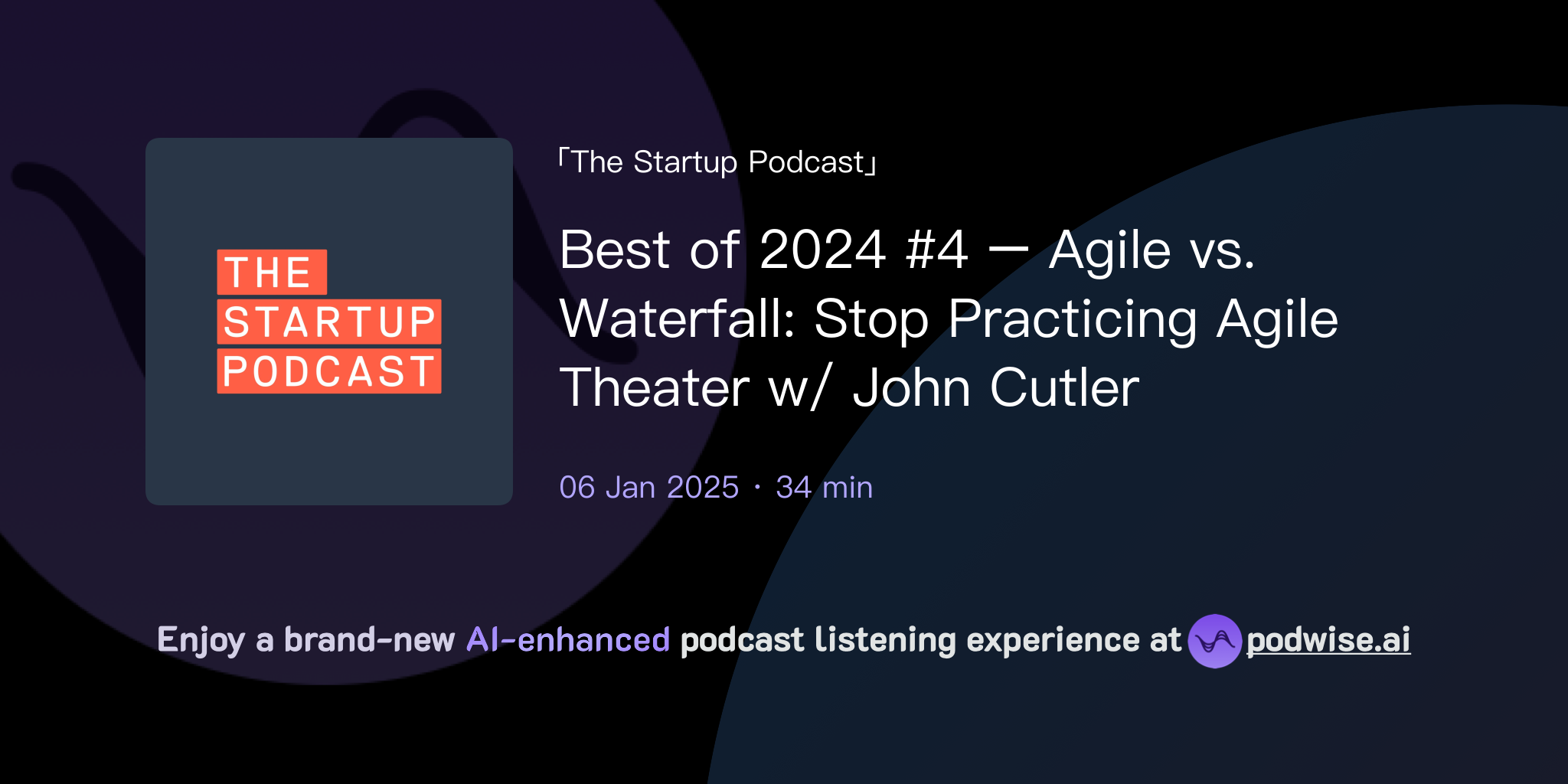 THE
STARTUP
PODCAST

「The Startup Podcast」

Best of 2024 #4 — Agile vs. Waterfall: Stop Practicing Agile Theater w/ John Cutler

06 Jan 2025 · 34 min

Enjoy a brand-new AI-enhanced podcast listening experience at podwise.ai